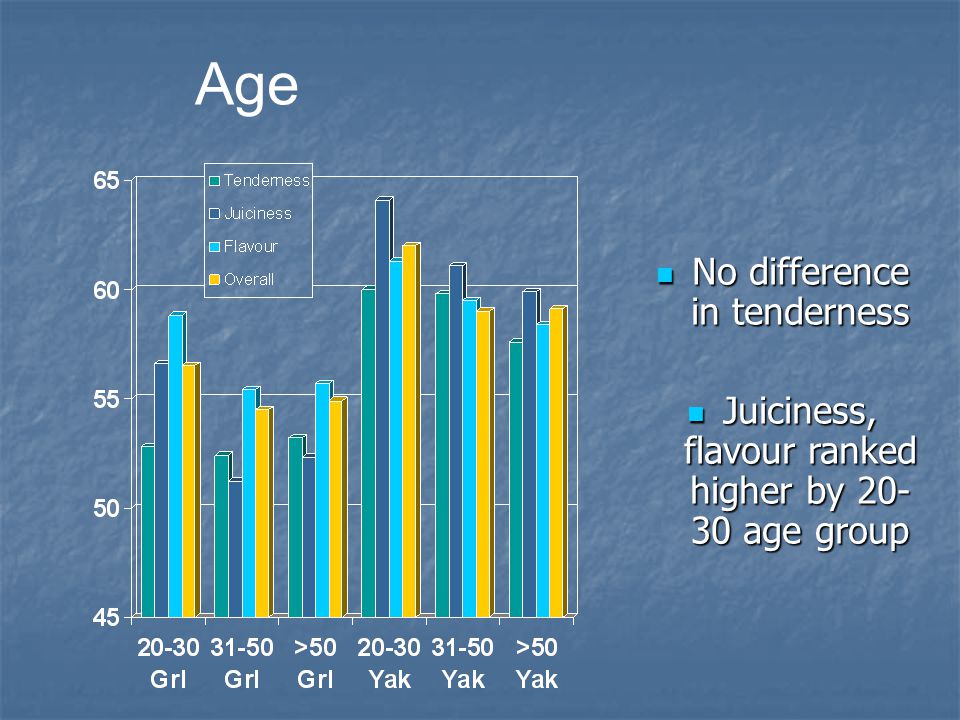 Age

65
60
55
50
45

Tenderness
Juiciness
Flavour
Overall

20-30 Grl
31-50 Grl
>50 Grl
20-30 Yak
31-50 Yak
>50 Yak

No difference in tenderness

Juiciness, flavour ranked higher by 20-30 age group